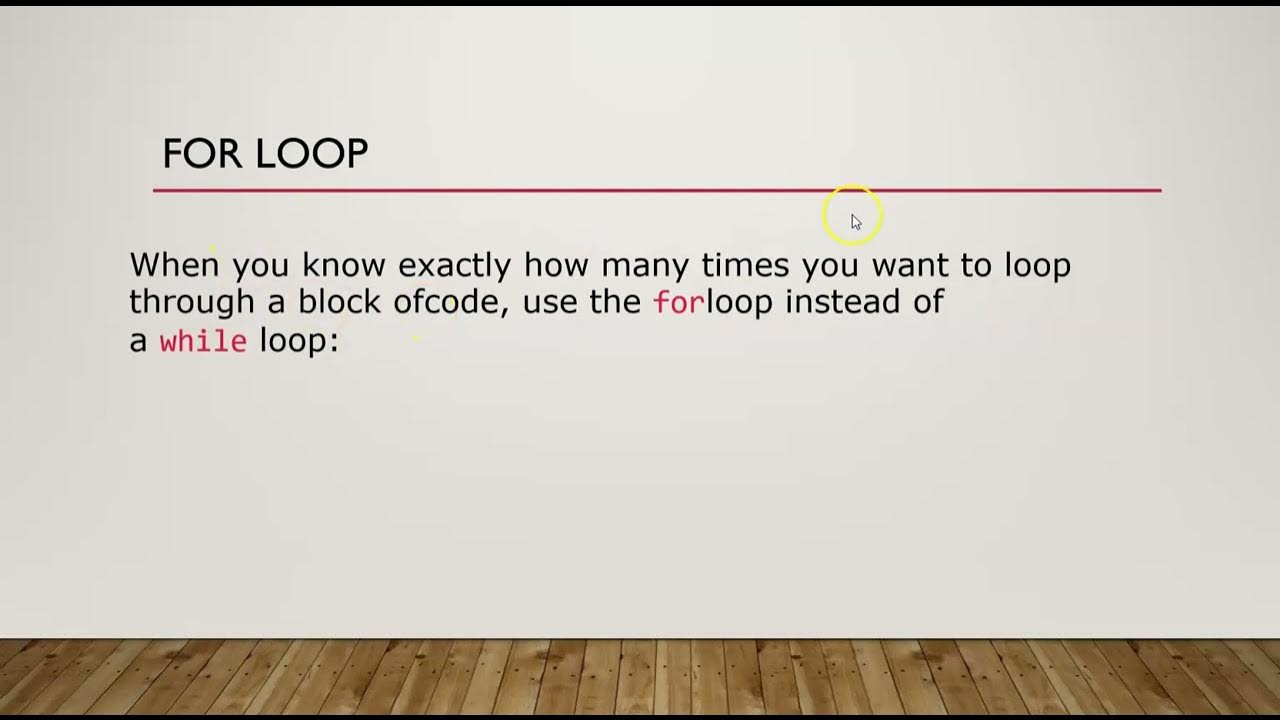 FOR LOOP

When you know exactly how many times you want to loop through a block ofcode, use the forloop instead of a while loop: